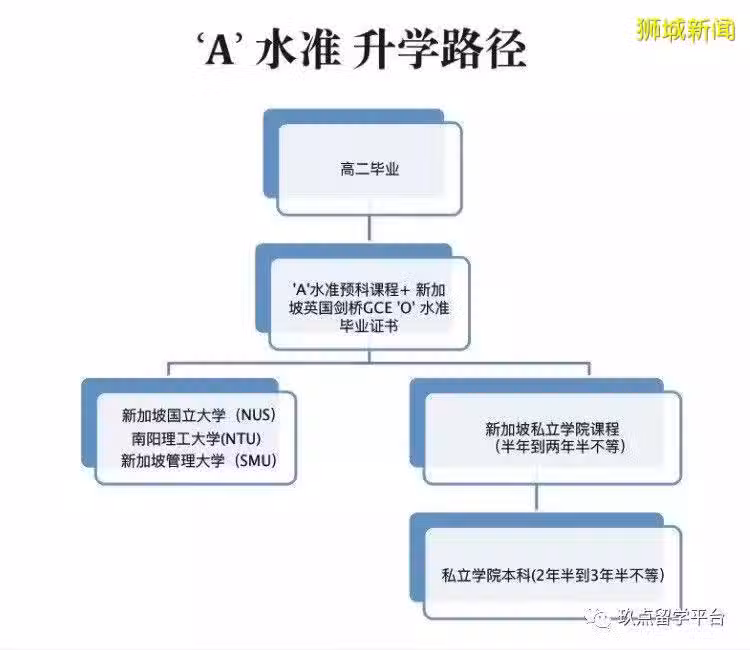 狮城新闻

'A' 水准 升学路径

高二毕业

'A'水准预科课程+ 新加坡英国剑桥GCE 'O' 水准毕业证书

新加坡国立大学（NUS）
南阳理工大学(NTU)
新加坡管理大学（SMU）

新加坡私立学院课程
（半年到两年半不等）

私立学院本科(2年半到3年半不等)

玖点留学平台